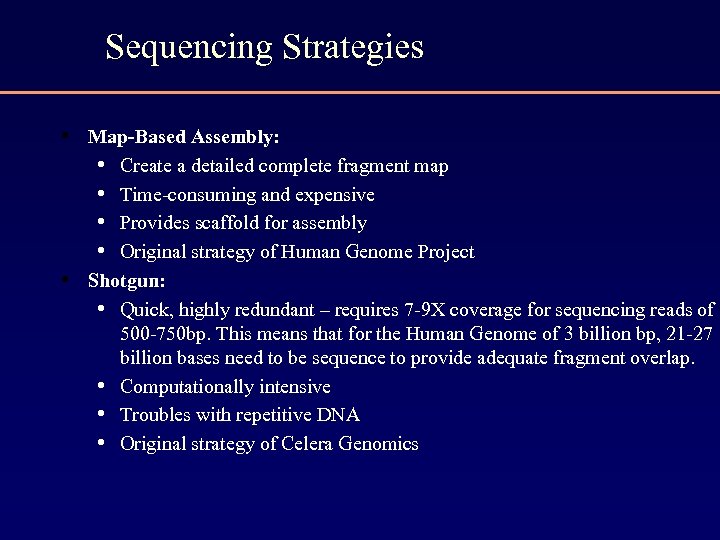 Sequencing Strategies

• Map-Based Assembly:
  • Create a detailed complete fragment map
  • Time-consuming and expensive
  • Provides scaffold for assembly
  • Original strategy of Human Genome Project
• Shotgun:
  • Quick, highly redundant – requires 7-9X coverage for sequencing reads of 500-750bp. This means that for the Human Genome of 3 billion bp, 21-27 billion bases need to be sequence to provide adequate fragment overlap.
  • Computationally intensive
  • Troubles with repetitive DNA
  • Original strategy of Celera Genomics